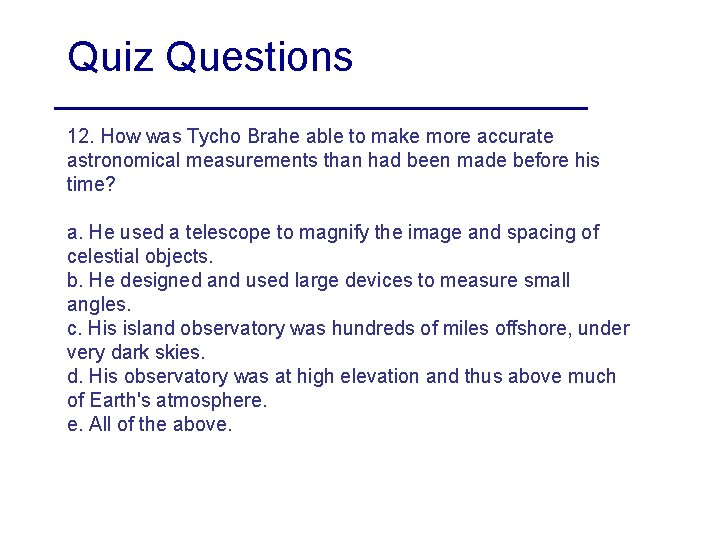 Quiz Questions

12. How was Tycho Brahe able to make more accurate astronomical measurements than had been made before his time?

a. He used a telescope to magnify the image and spacing of celestial objects.
b. He designed and used large devices to measure small angles.
c. His island observatory was hundreds of miles offshore, under very dark skies.
d. His observatory was at high elevation and thus above much of Earth's atmosphere.
e. All of the above.